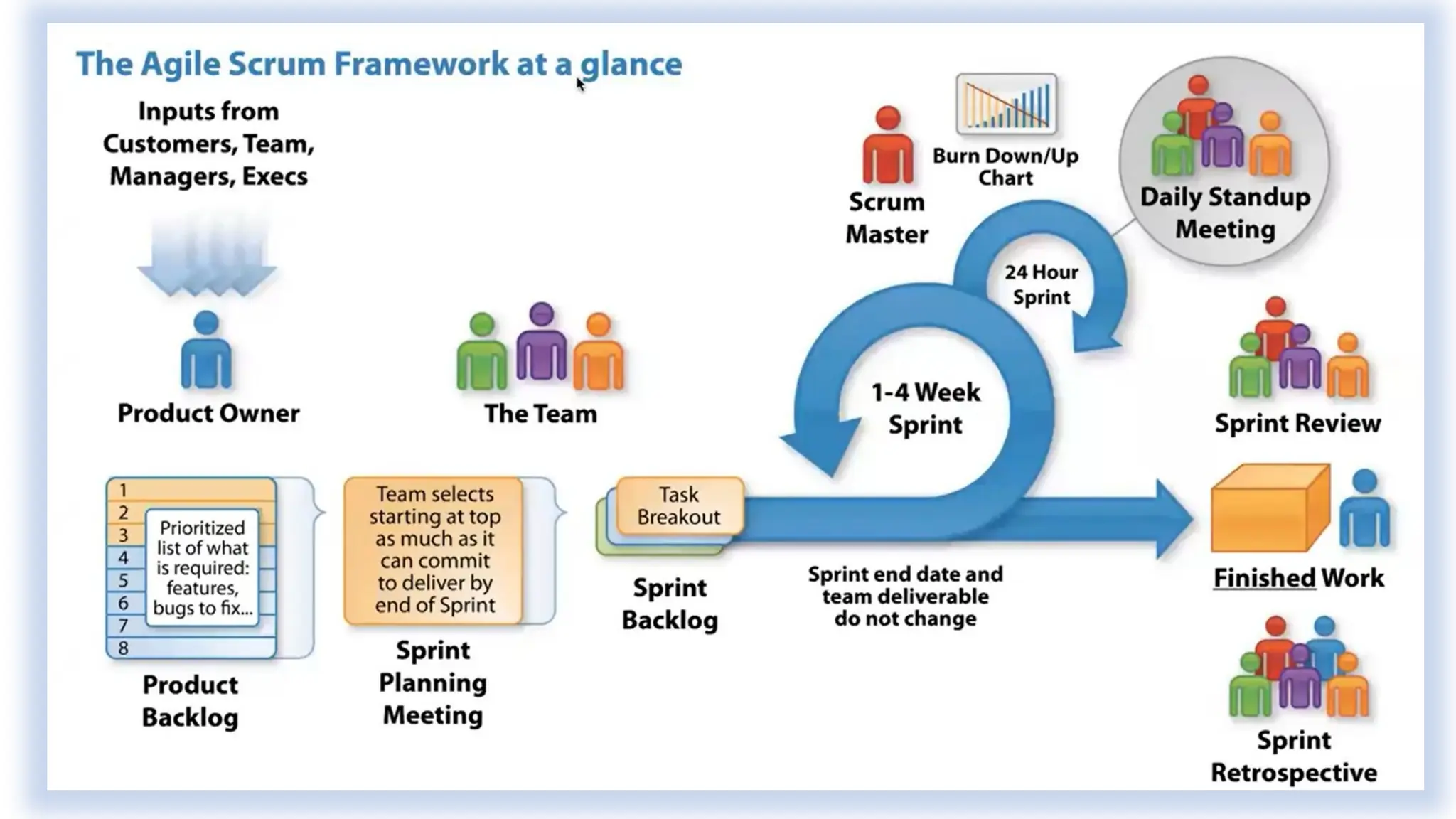 The Agile Scrum Framework at a glance

Inputs from Customers, Team, Managers, Execs

Product Owner

The Team

Scrum Master

Burn Down/Up Chart

Daily Standup Meeting

24 Hour Sprint

1-4 Week Sprint

Sprint Review

1
2
3
4
5
6
7
8

Prioritized list of what is required: features, bugs to fix...

Product Backlog

Team selects starting at top as much as it can commit to deliver by end of Sprint

Sprint Planning Meeting

Task Breakout

Sprint Backlog

Sprint end date and team deliverable do not change

Finished Work

Sprint Retrospective